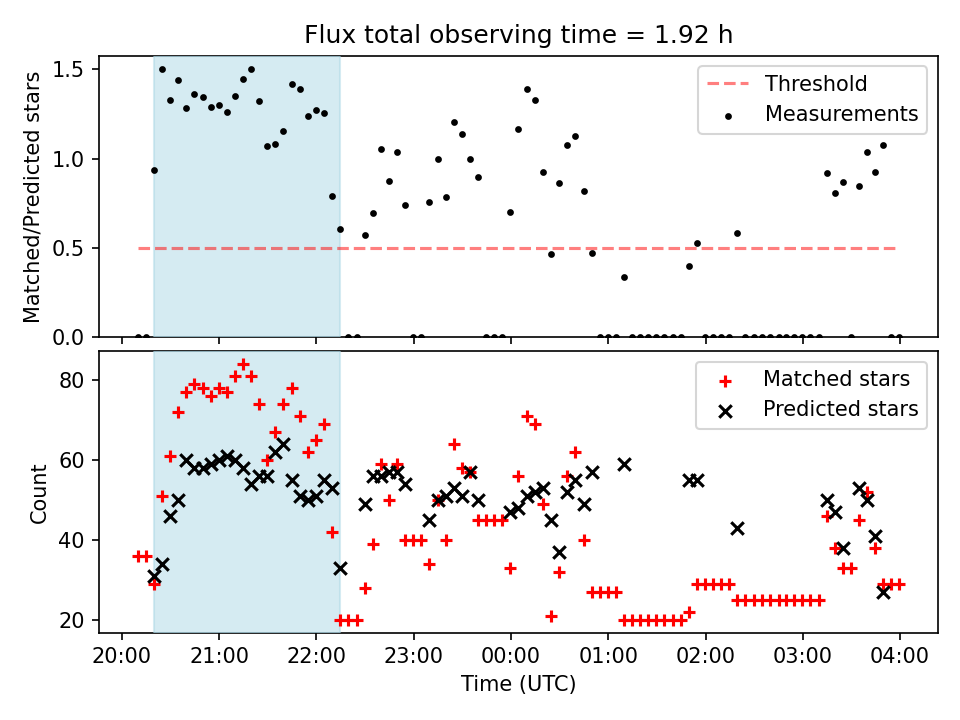 Flux total observing time = 1.92 h

Matched/Predicted stars

1.5
1.0
0.5
0.0

Threshold
Measurements

Count

80
60
40
20

Matched stars
Predicted stars

20:00 21:00 22:00 23:00 00:00 01:00 02:00 03:00 04:00

Time (UTC)